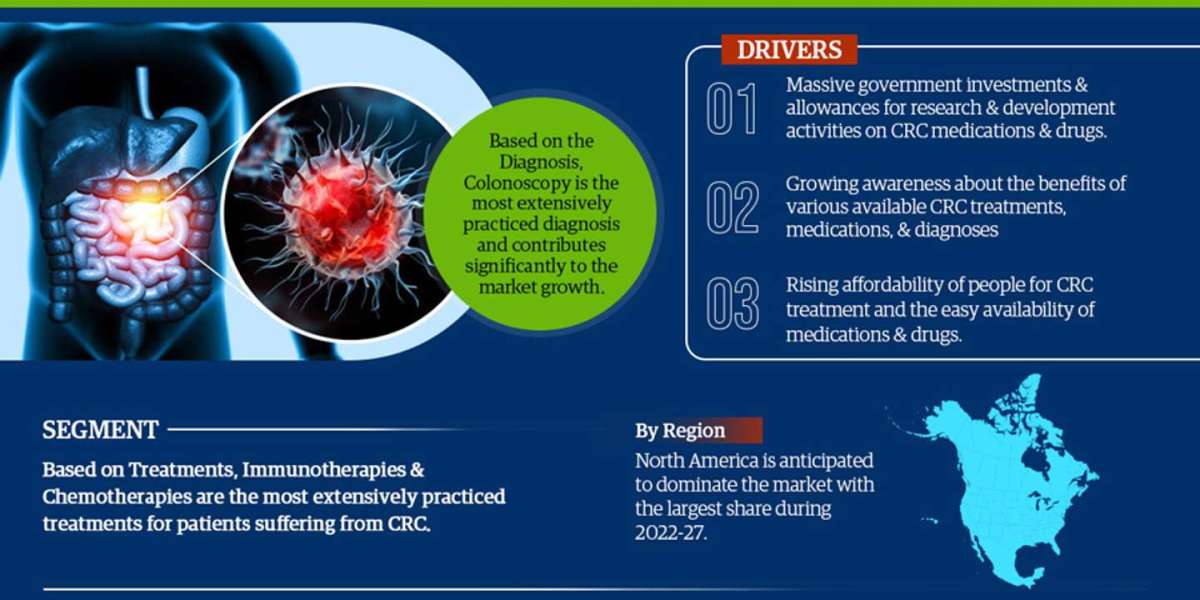 Based on the Diagnosis, Colonoscopy is the most extensively practiced diagnosis and contributes significantly to the market growth.

DRIVERS

01 Massive government investments & allowances for research & development activities on CRC medications & drugs.

02 Growing awareness about the benefits of various available CRC treatments, medications, & diagnoses

03 Rising affordability of people for CRC treatment and the easy availability of medications & drugs.

SEGMENT

Based on Treatments, Immunotherapies & Chemotherapies are the most extensively practiced treatments for patients suffering from CRC.

By Region

North America is anticipated to dominate the market with the largest share during 2022-27.